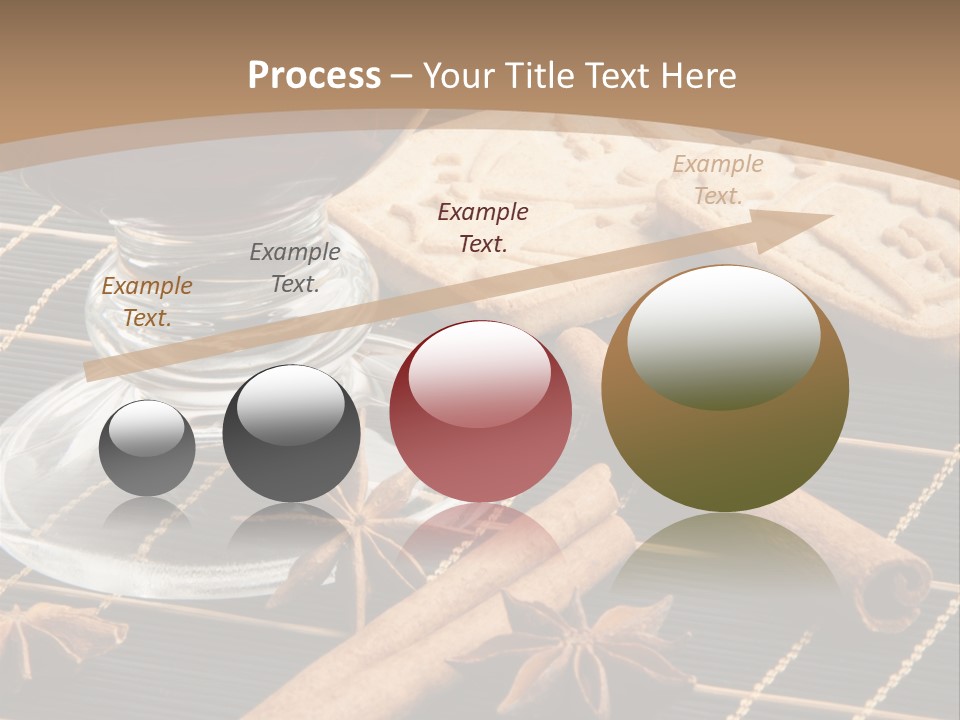 Process – Your Title Text Here

Example Text.

Example Text.

Example Text.

Example Text.